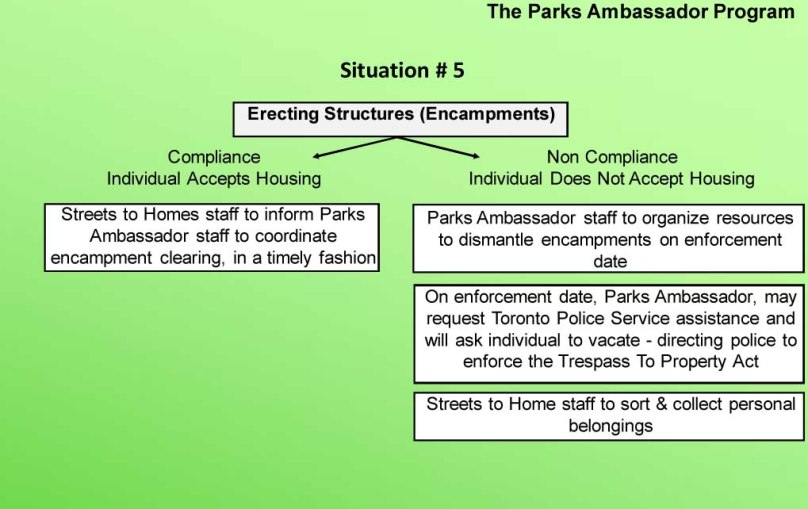 The Parks Ambassador Program

Situation # 5

Erecting Structures (Encampments)

Compliance
Individual Accepts Housing

Streets to Homes staff to inform Parks Ambassador staff to coordinate encampment clearing, in a timely fashion

Non Compliance
Individual Does Not Accept Housing

Parks Ambassador staff to organize resources to dismantle encampments on enforcement date

On enforcement date, Parks Ambassador, may request Toronto Police Service assistance and will ask individual to vacate - directing police to enforce the Trespass To Property Act

Streets to Home staff to sort & collect personal belongings